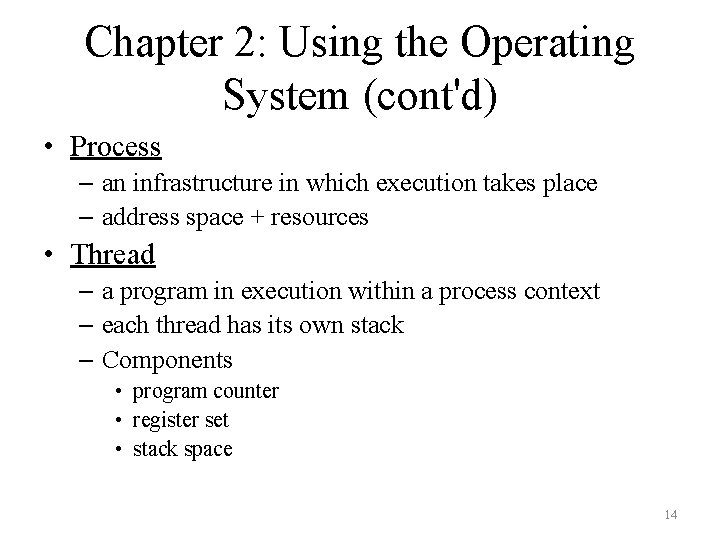 Chapter 2: Using the Operating System (cont'd)

• Process
– an infrastructure in which execution takes place
– address space + resources

• Thread
– a program in execution within a process context
– each thread has its own stack
– Components
• program counter
• register set
• stack space

14